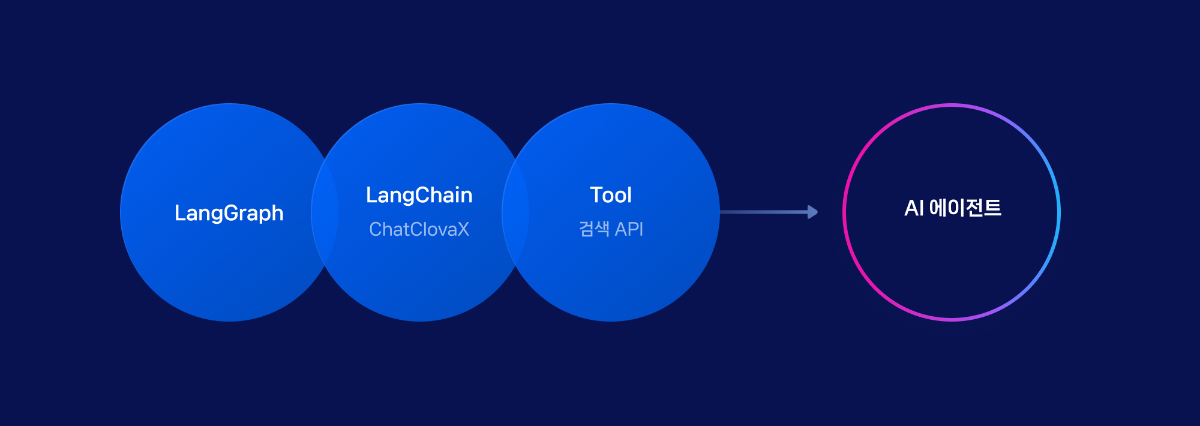 LangGraph

LangChain
ChatClovaX

Tool
검색 API

AI 에이전트